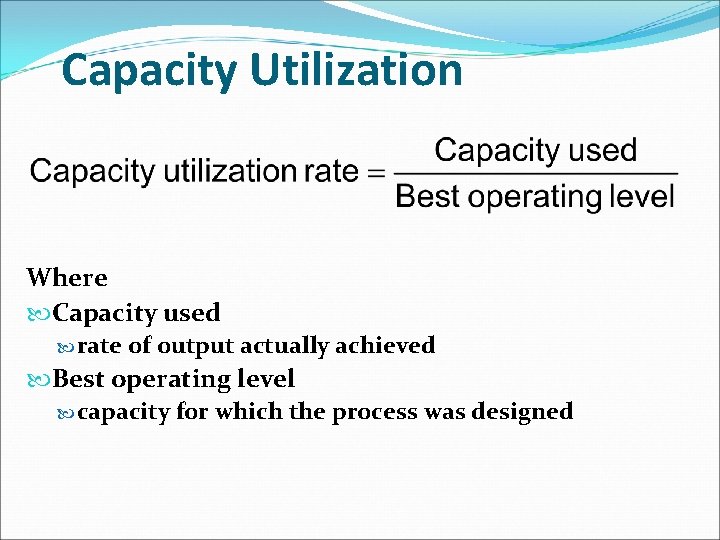 Capacity Utilization

$\text{Capacity utilization rate} = \frac{\text{Capacity used}}{\text{Best operating level}}$

Where

Capacity used

rate of output actually achieved

Best operating level

capacity for which the process was designed